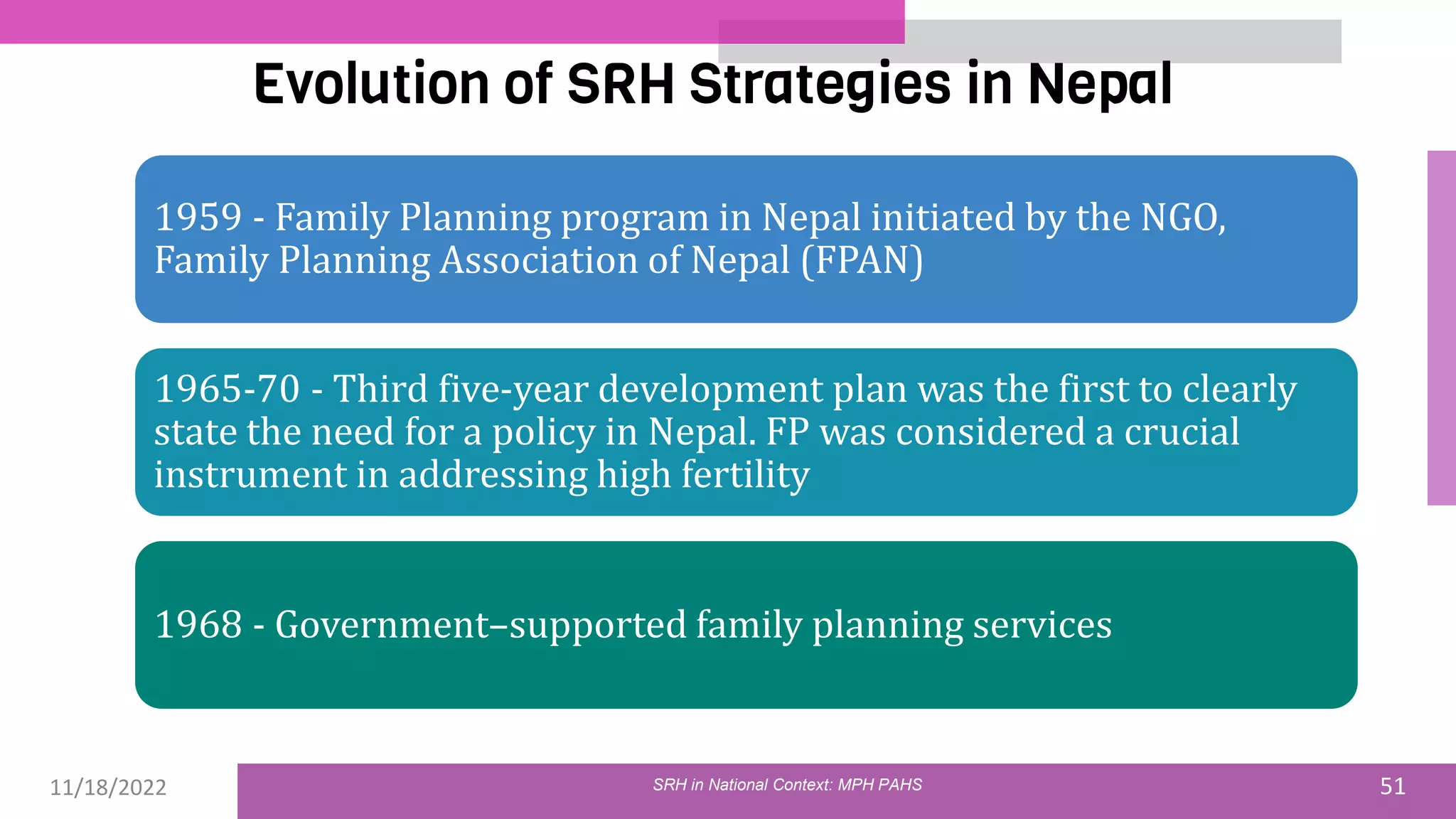 Evolution of SRH Strategies in Nepal

1959 - Family Planning program in Nepal initiated by the NGO, Family Planning Association of Nepal (FPAN)

1965-70 - Third five-year development plan was the first to clearly state the need for a policy in Nepal. FP was considered a crucial instrument in addressing high fertility

1968 - Government–supported family planning services

11/18/2022

SRH in National Context: MPH PAHS

51